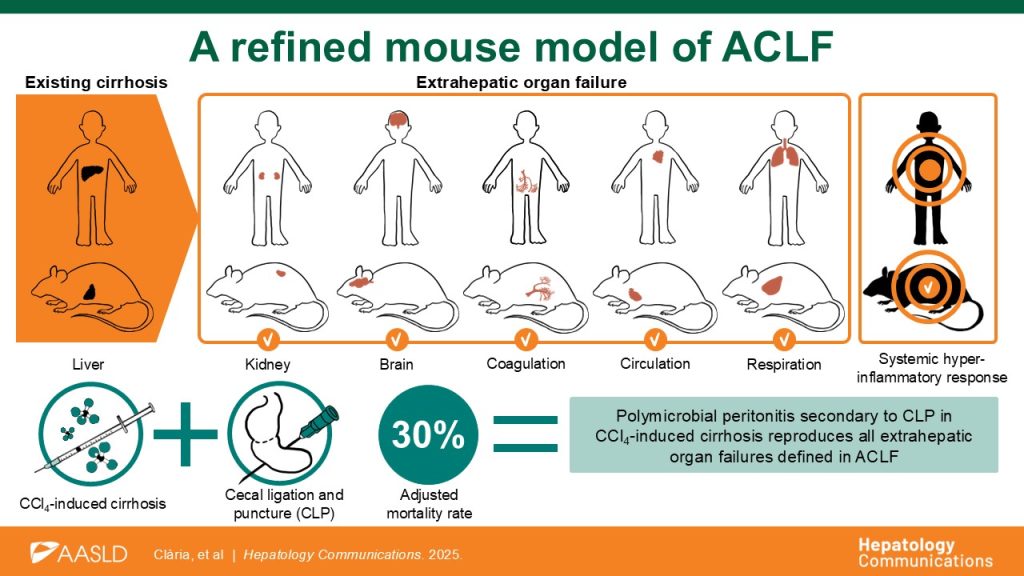 A refined mouse model of ACLF

Existing cirrhosis

Extrahepatic organ failure

Liver

Kidney

Brain

Coagulation

Circulation

Respiration

Systemic hyper-inflammatory response

$CCl_4$-induced cirrhosis

Cecal ligation and puncture (CLP)

30%

Adjusted mortality rate

Polymicrobial peritonitis secondary to CLP in $CCl_4$-induced cirrhosis reproduces all extrahepatic organ failures defined in ACLF

AASLD

Clària, et al | Hepatology Communications. 2025.

Hepatology Communications